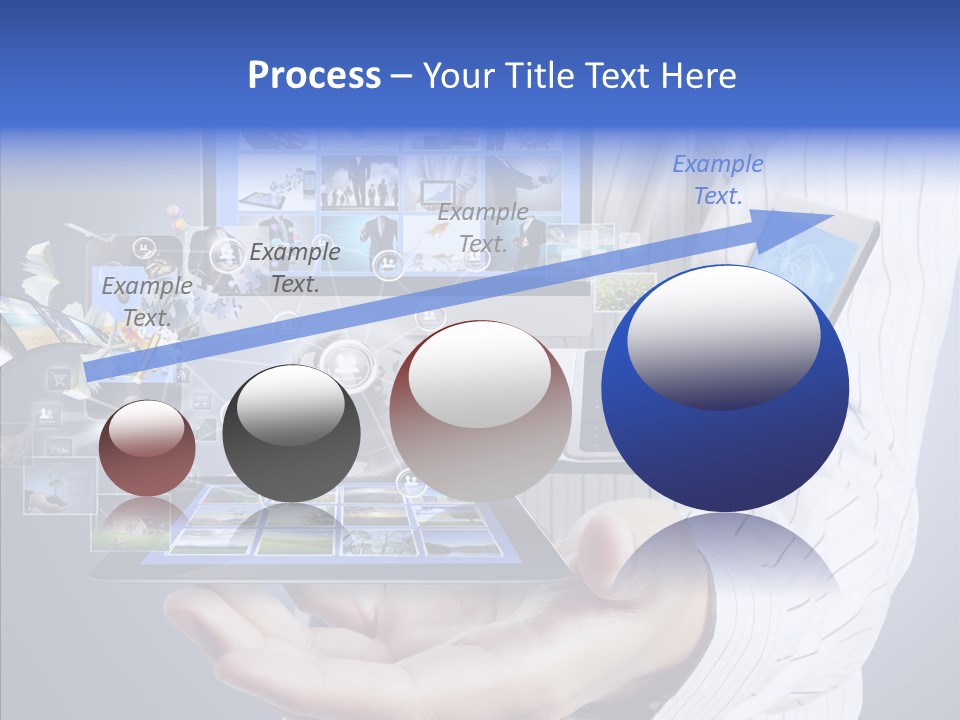 Process – Your Title Text Here

Example Text.

Example Text.

Example Text.

Example Text.